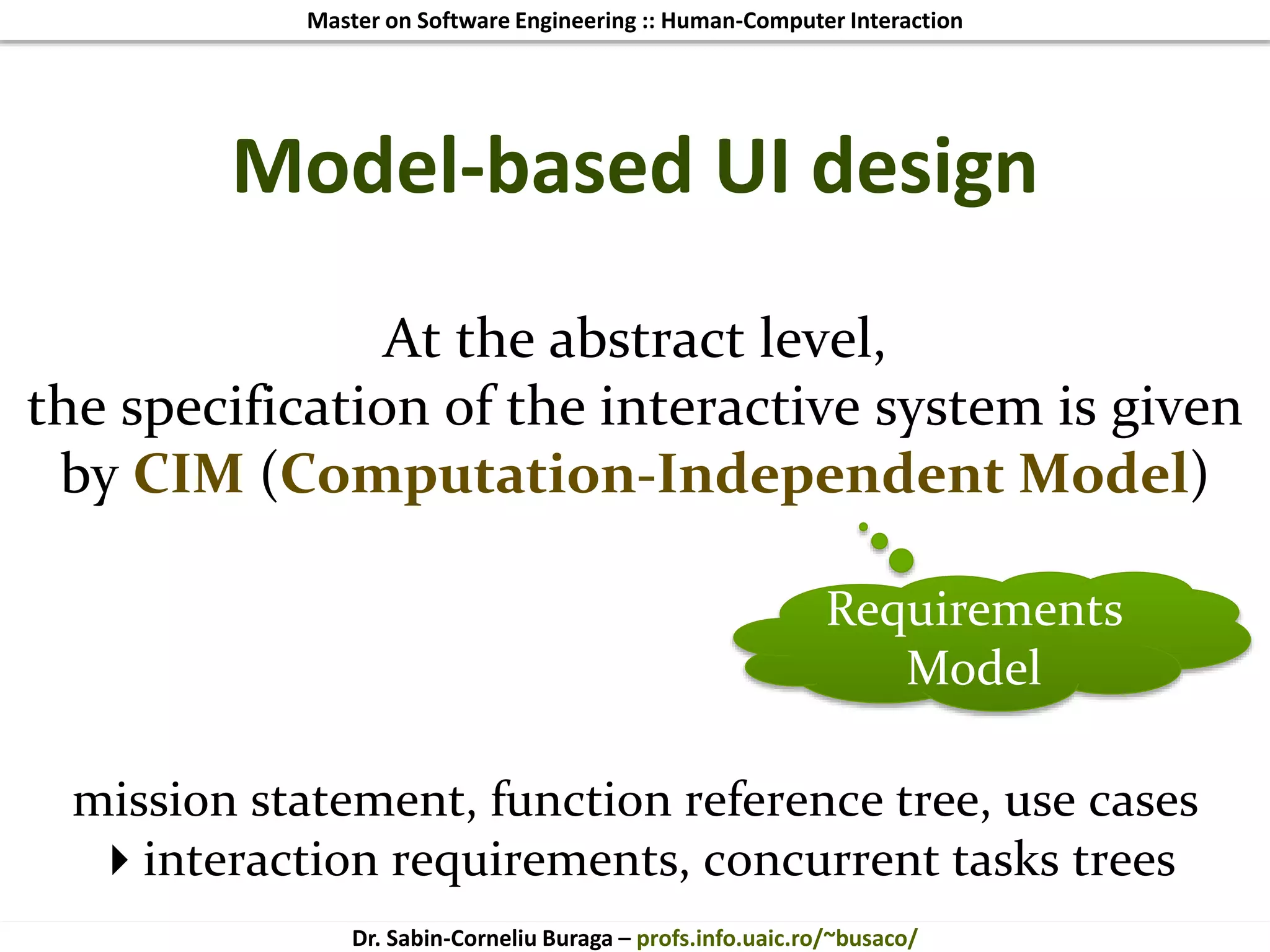 Master on Software Engineering :: Human-Computer Interaction

Model-based UI design

At the abstract level,
the specification of the interactive system is given by CIM (Computation-Independent Model)

Requirements Model

mission statement, function reference tree, use cases
‣ interaction requirements, concurrent tasks trees

Dr. Sabin-Corneliu Buraga – profs.info.uaic.ro/~busaco/